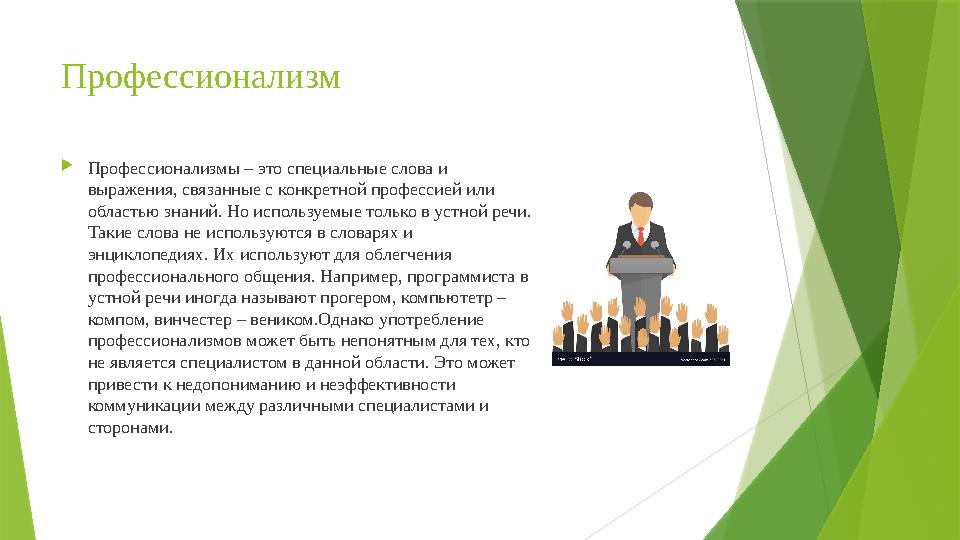 Профессионализм

Профессионализмы – это специальные слова и выражения, связанные с конкретной профессией или областью знаний. Но используемые только в устной речи. Такие слова не используются в словарях и энциклопедиях. Их используют для облегчения профессионального общения. Например, программиста в устной речи иногда называют прогером, компьютетр – компом, винчестер – веником.Однако употребление профессионализмов может быть непонятным для тех, кто не является специалистом в данной области. Это может привести к недопониманию и неэффективности коммуникации между различными специалистами и сторонами.